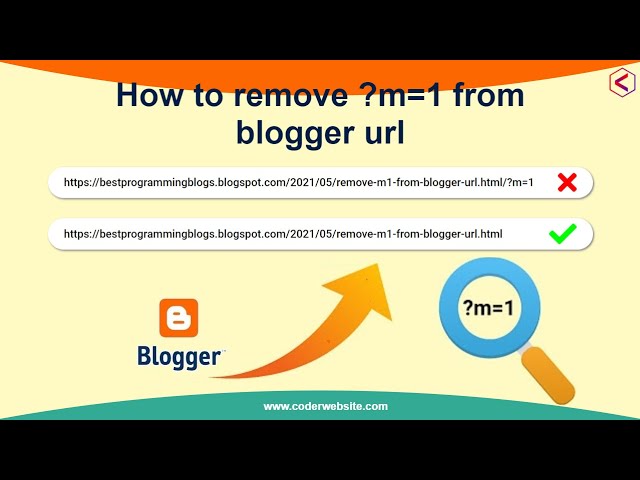 How to remove ?m=1 from blogger url

https://bestprogrammingblogs.blogspot.com/2021/05/remove-m1-from-blogger-url.html/?m=1

https://bestprogrammingblogs.blogspot.com/2021/05/remove-m1-from-blogger-url.html

Blogger

?m=1

www.coderwebsite.com